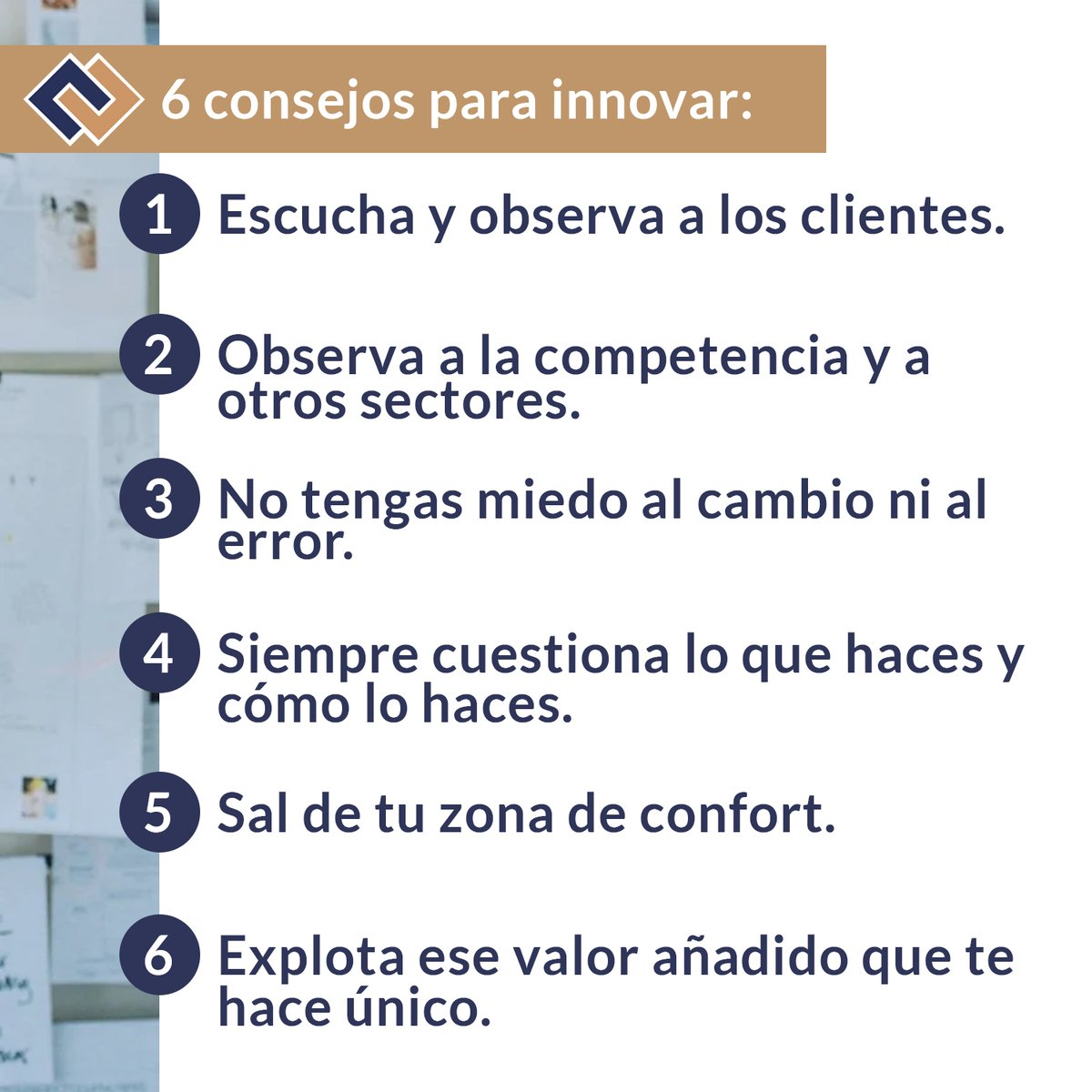 6 consejos para innovar:

1 Escucha y observa a los clientes.

2 Observa a la competencia y a otros sectores.

3 No tengas miedo al cambio ni al error.

4 Siempre cuestiona lo que haces y cómo lo haces.

5 Sal de tu zona de confort.

6 Explota ese valor añadido que te hace único.